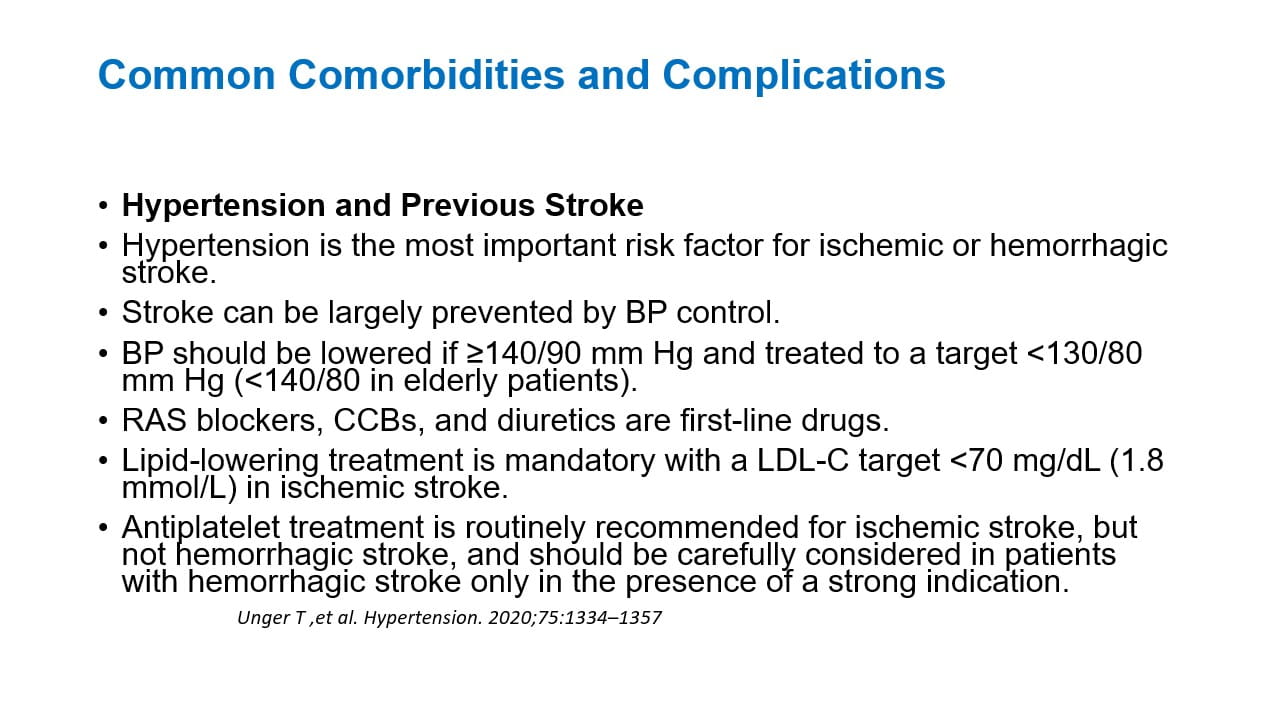 Common Comorbidities and Complications

• Hypertension and Previous Stroke
• Hypertension is the most important risk factor for ischemic or hemorrhagic stroke.
• Stroke can be largely prevented by BP control.
• BP should be lowered if ≥140/90 mm Hg and treated to a target <130/80 mm Hg (<140/80 in elderly patients).
• RAS blockers, CCBs, and diuretics are first-line drugs.
• Lipid-lowering treatment is mandatory with a LDL-C target <70 mg/dL (1.8 mmol/L) in ischemic stroke.
• Antiplatelet treatment is routinely recommended for ischemic stroke, but not hemorrhagic stroke, and should be carefully considered in patients with hemorrhagic stroke only in the presence of a strong indication.

Unger T ,et al. Hypertension. 2020;75:1334–1357